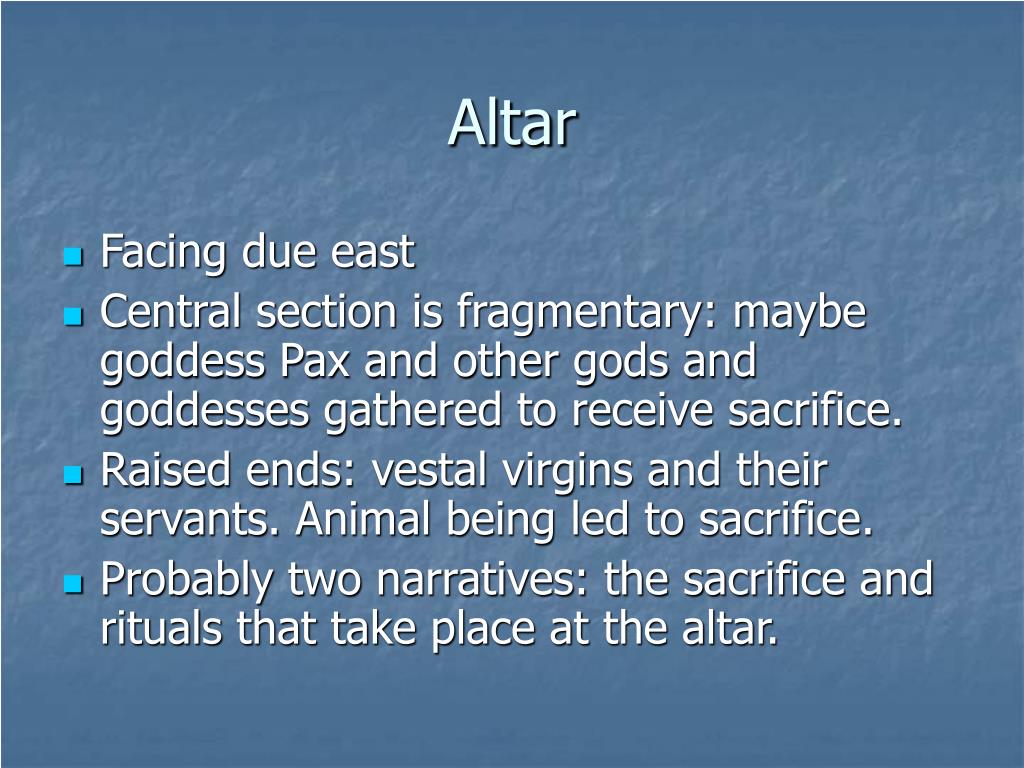 Altar

- Facing due east
- Central section is fragmentary: maybe goddess Pax and other gods and goddesses gathered to receive sacrifice.
- Raised ends: vestal virgins and their servants. Animal being led to sacrifice.
- Probably two narratives: the sacrifice and rituals that take place at the altar.